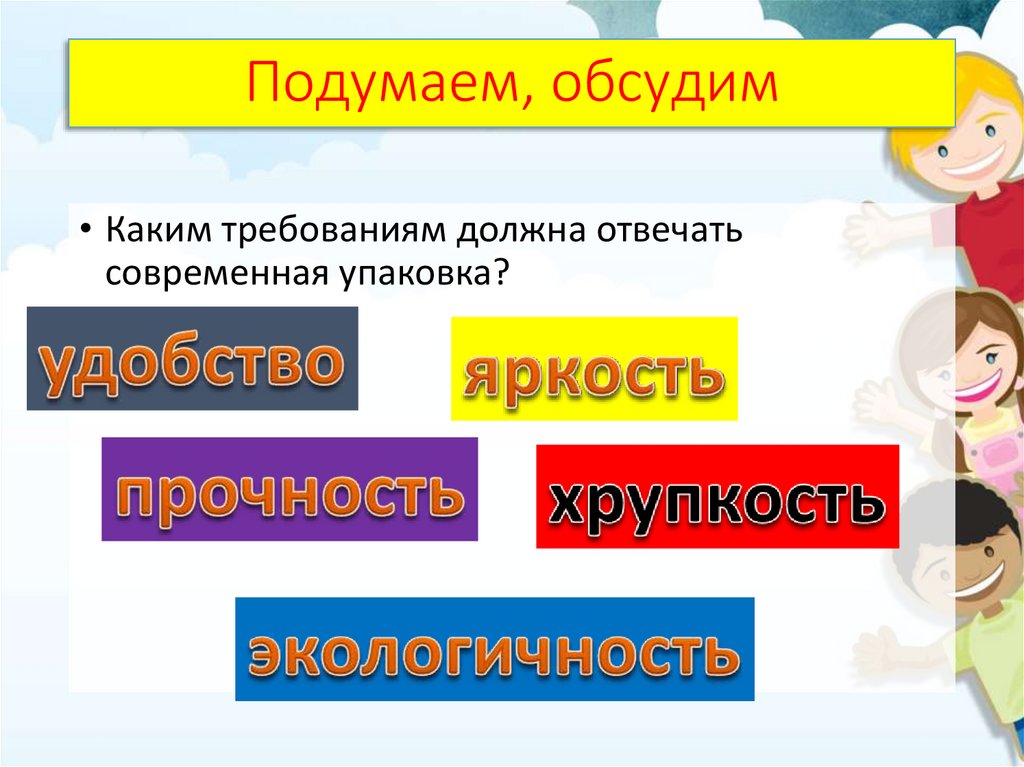 Подумаем, обсудим

• Каким требованиям должна отвечать современная упаковка?

удобство

яркость

прочность

хрупкость

экологичность